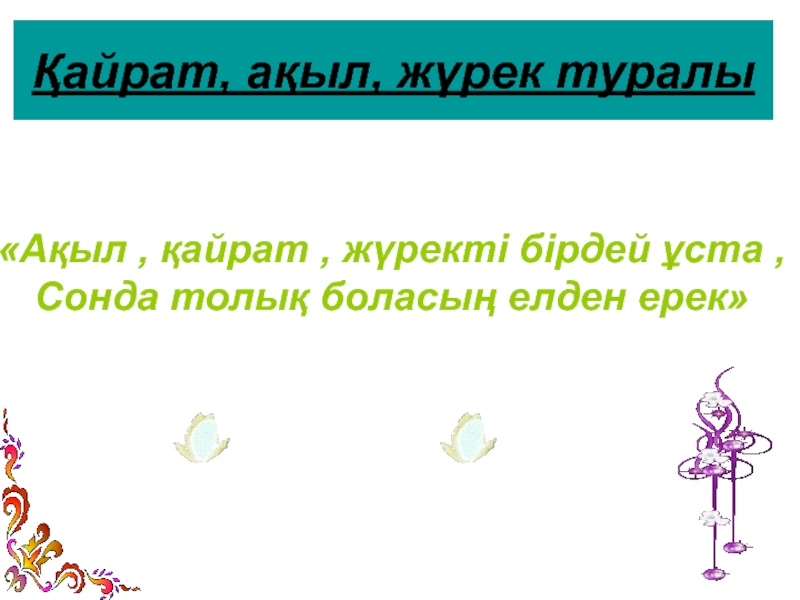 Қайрат, ақыл, жүрек туралы

«Ақыл , қайрат , жүректі бірдей ұста ,
Сонда толық боласың елден ерек»